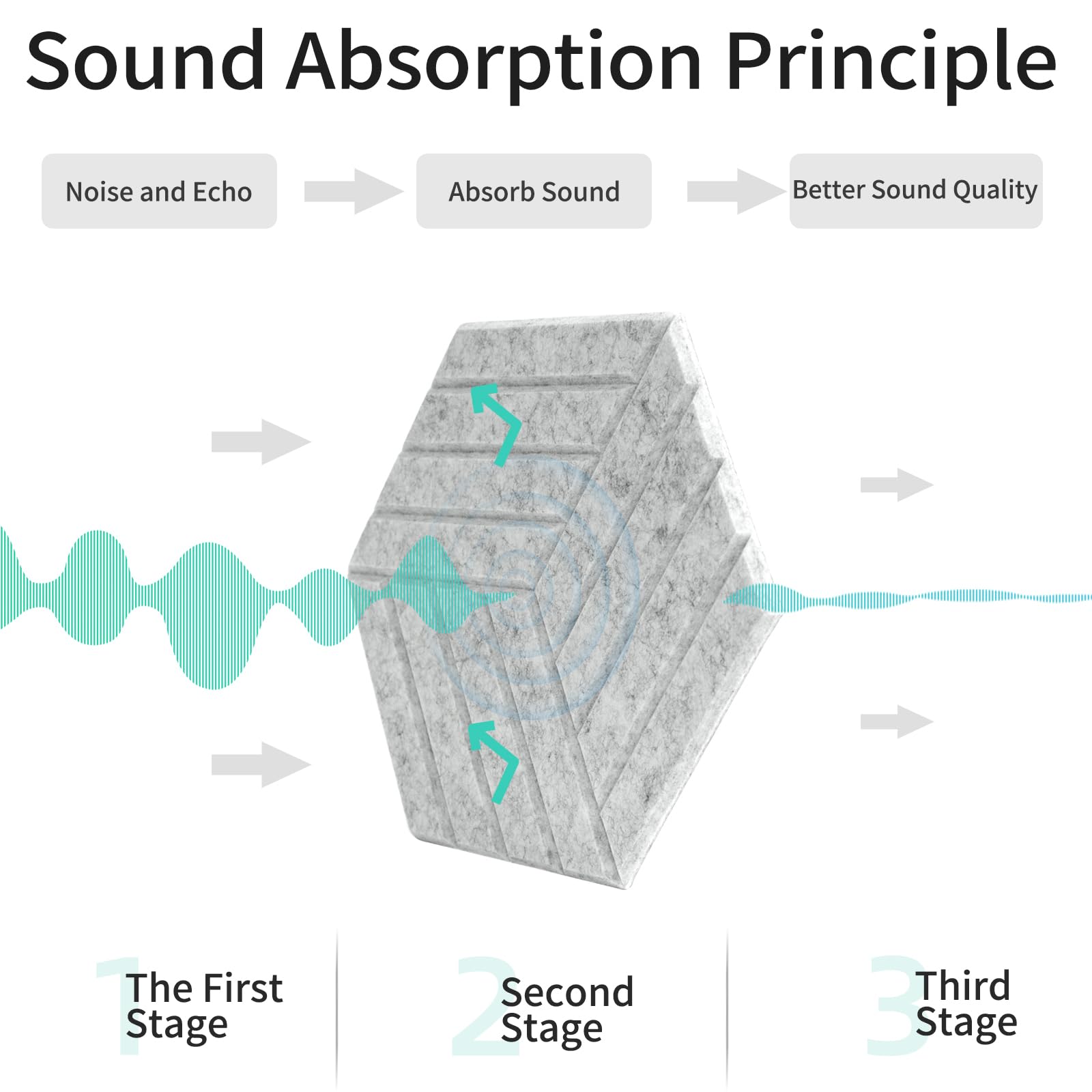 Sound Absorption Principle

Noise and Echo

Absorb Sound

Better Sound Quality

1 The First Stage

2 Second Stage

3 Third Stage